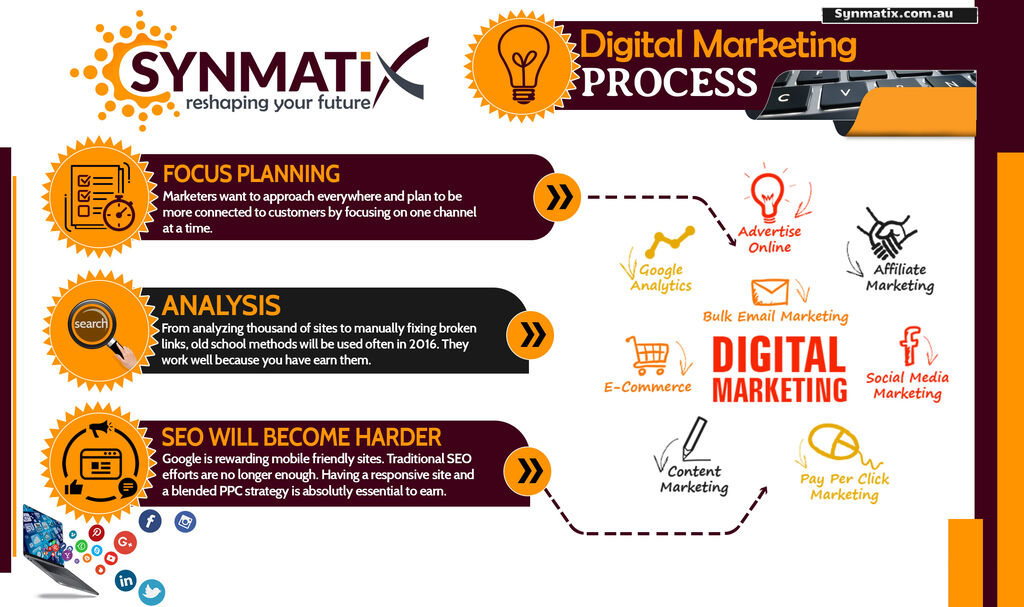 Synmatix.com.au

SYNMATIX
reshaping your future

Digital Marketing
PROCESS

FOCUS PLANNING
Marketers want to approach everywhere and plan to be more connected to customers by focusing on one channel at a time.

search

ANALYSIS
From analyzing thousand of sites to manually fixing broken links, old school methods will be used often in 2016. They work well because you have earn them.

SEO WILL BECOME HARDER
Google is rewarding mobile friendly sites. Traditional SEO efforts are no longer enough. Having a responsive site and a blended PPC strategy is absolutly essential to earn.

Advertise Online

Google Analytics

Affiliate Marketing

Bulk Email Marketing

E-Commerce

DIGITAL MARKETING

Social Media Marketing

Content Marketing

Pay Per Click Marketing